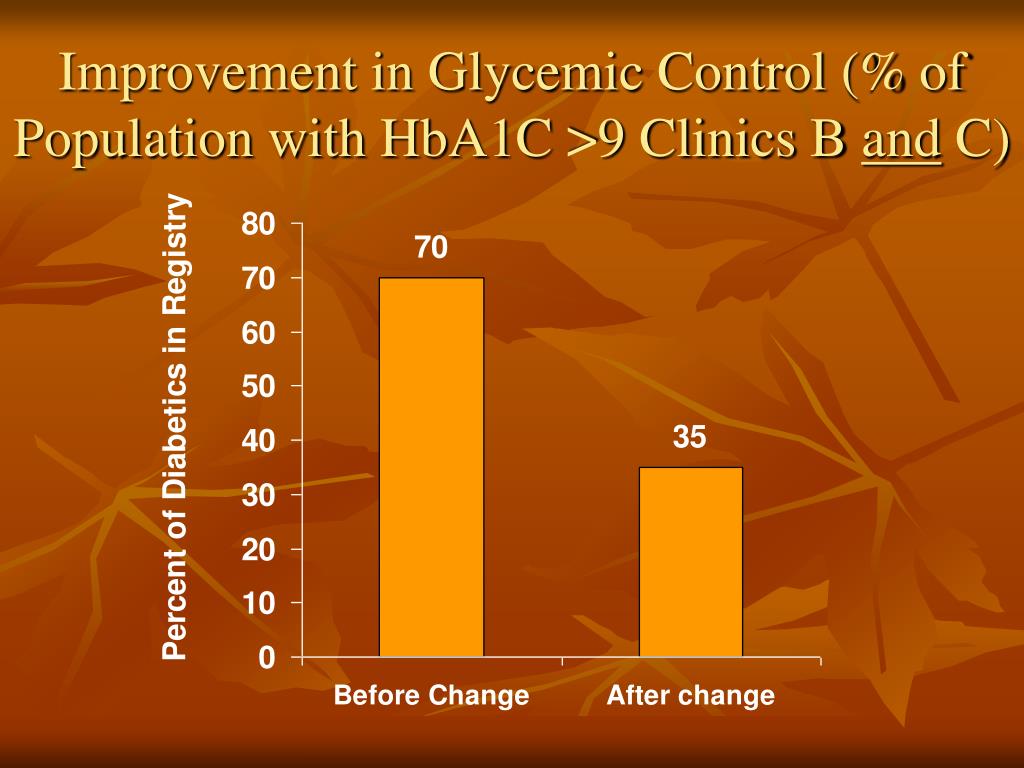 Improvement in Glycemic Control (% of Population with HbA1C >9 Clinics B and C)

Percent of Diabetics in Registry

80
70
60
50
40
30
20
10
0

70

35

Before Change
After change